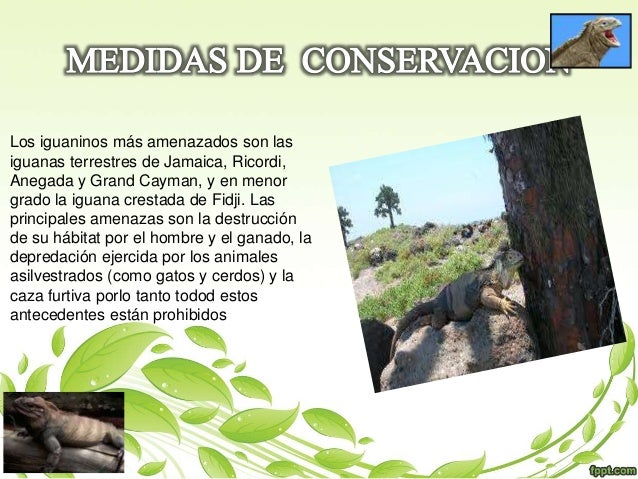 MEDIDAS DE CONSERVACION

Los iguaninos más amenazados son las iguanas terrestres de Jamaica, Ricordi, Anegada y Grand Cayman, y en menor grado la iguana crestada de Fidji. Las principales amenazas son la destrucción de su hábitat por el hombre y el ganado, la depredación ejercida por los animales asilvestrados (como gatos y cerdos) y la caza furtiva porlo tanto todod estos antecedentes están prohibidos

fppt.com